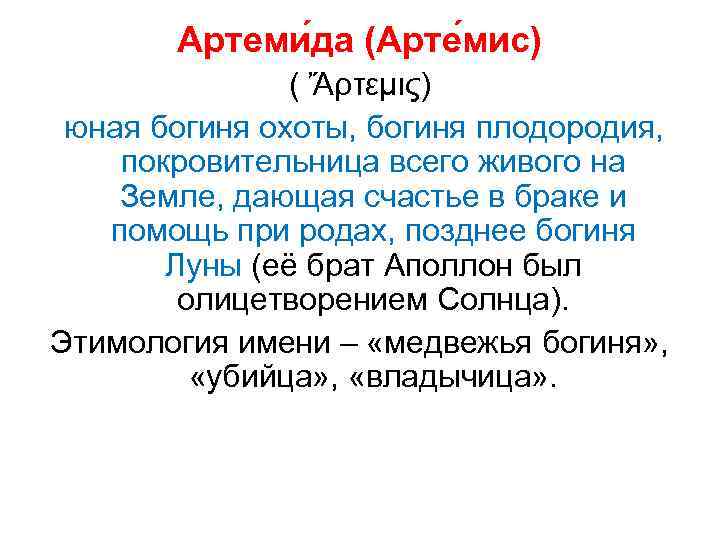 Артеми́да (Арте́мис)
( Ἄρτεμις)

юная богиня охоты, богиня плодородия, покровительница всего живого на Земле, дающая счастье в браке и помощь при родах, позднее богиня Луны (её брат Аполлон был олицетворением Солнца).

Этимология имени – «медвежья богиня», «убийца», «владычица».